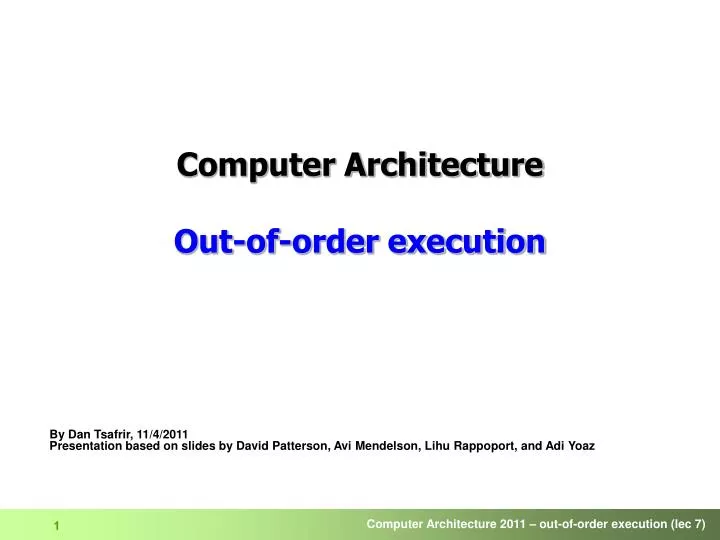 Computer Architecture

Out-of-order execution

By Dan Tsafrir, 11/4/2011
Presentation based on slides by David Patterson, Avi Mendelson, Lihu Rappoport, and Adi Yoaz

1

Computer Architecture 2011 – out-of-order execution (lec 7)